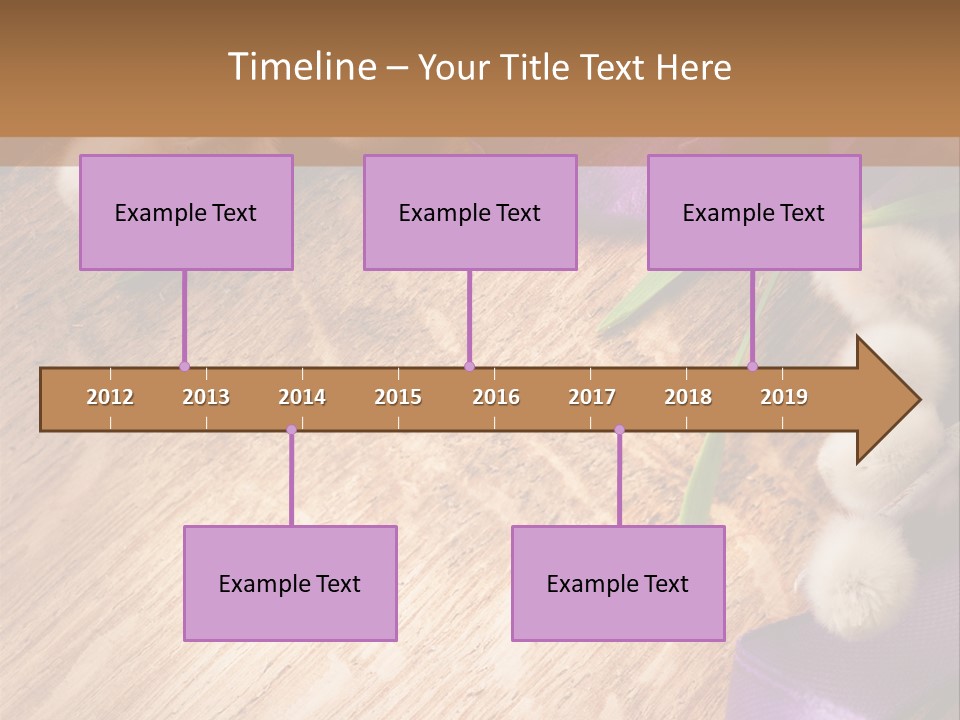 Timeline – Your Title Text Here

Example Text

Example Text

Example Text

2012 2013 2014 2015 2016 2017 2018 2019

Example Text

Example Text